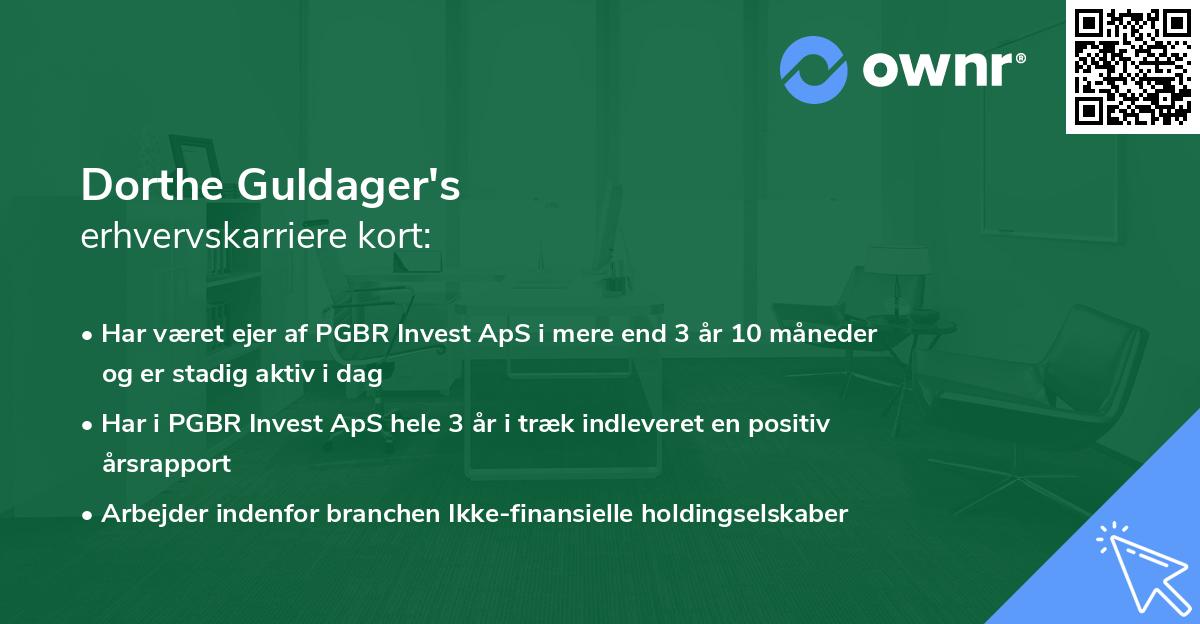 ownr®

Dorthe Guldager's
erhvervskarriere kort:

• Har været ejer af PGBR Invest ApS i mere end 3 år 10 måneder og er stadig aktiv i dag

• Har i PGBR Invest ApS hele 3 år i træk indleveret en positiv årsrapport

• Arbejder indenfor branchen Ikke-finansielle holdingselskaber